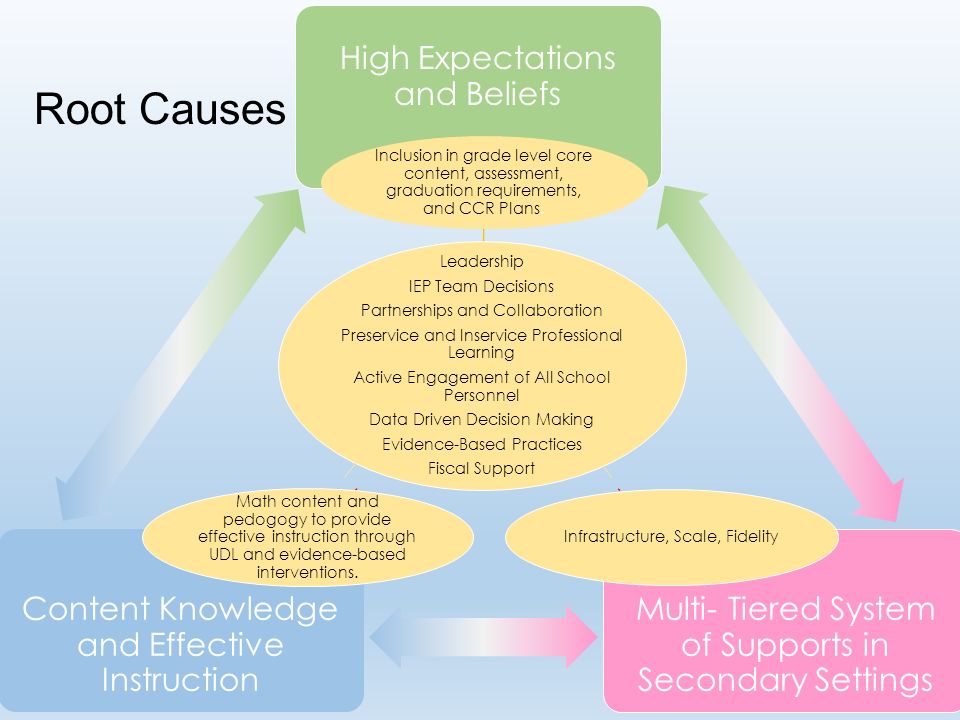 Root Causes

High Expectations and Beliefs

Inclusion in grade level core content, assessment, graduation requirements, and CCR Plans

Leadership
IEP Team Decisions
Partnerships and Collaboration
Preservice and Inservice Professional Learning
Active Engagement of All School Personnel
Data Driven Decision Making
Evidence-Based Practices
Fiscal Support

Math content and pedogogy to provide effective instruction through UDL and evidence-based interventions.

Infrastructure, Scale, Fidelity

Content Knowledge and Effective Instruction

Multi- Tiered System of Supports in Secondary Settings